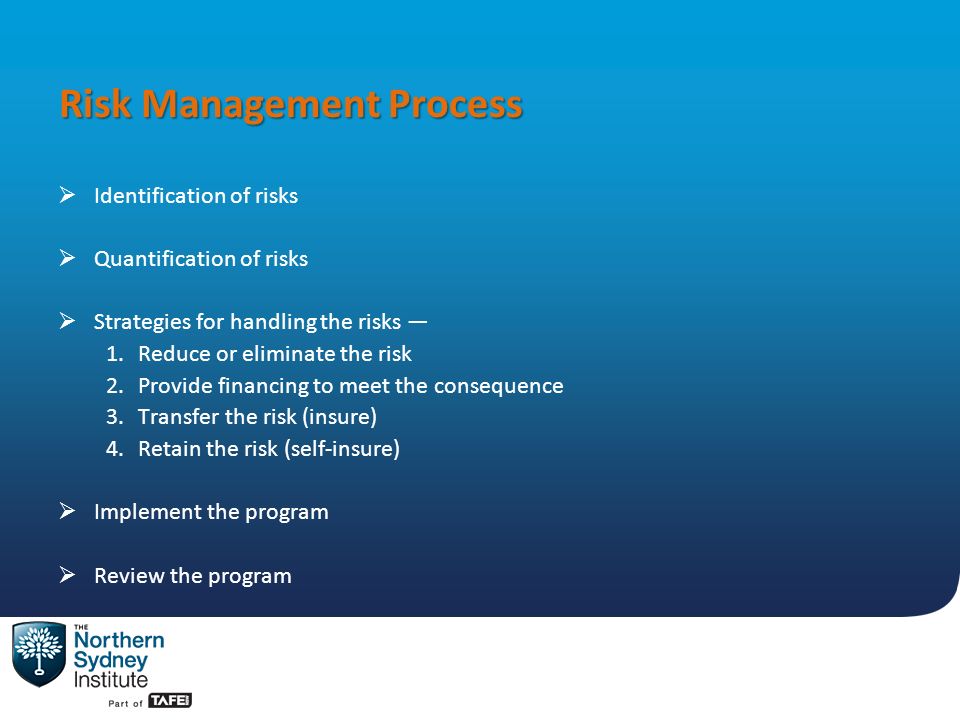 Risk Management Process

➢ Identification of risks

➢ Quantification of risks

➢ Strategies for handling the risks —
1. Reduce or eliminate the risk
2. Provide financing to meet the consequence
3. Transfer the risk (insure)
4. Retain the risk (self-insure)

➢ Implement the program

➢ Review the program

THE Northern Sydney Institute
Part of TAFE